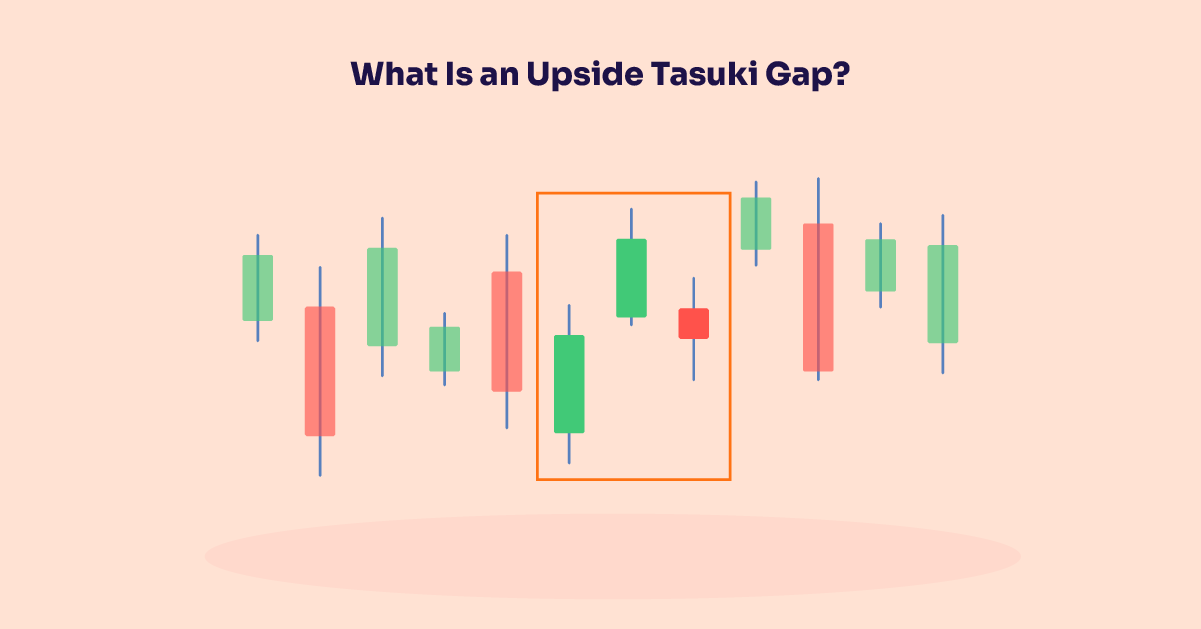 What Is an Upside Tasuki Gap?